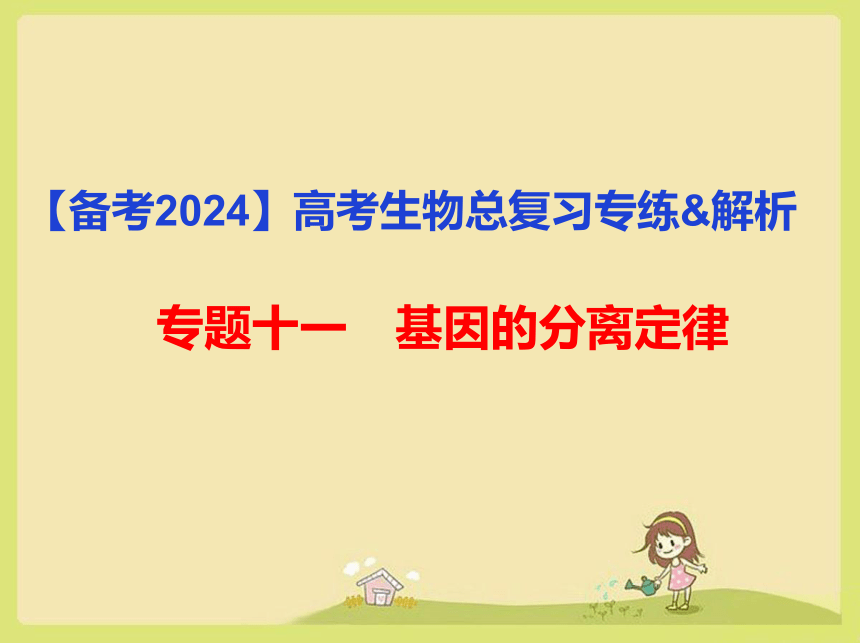 【备考2024】高考生物总复习专练&解析

专题十一　基因的分离定律